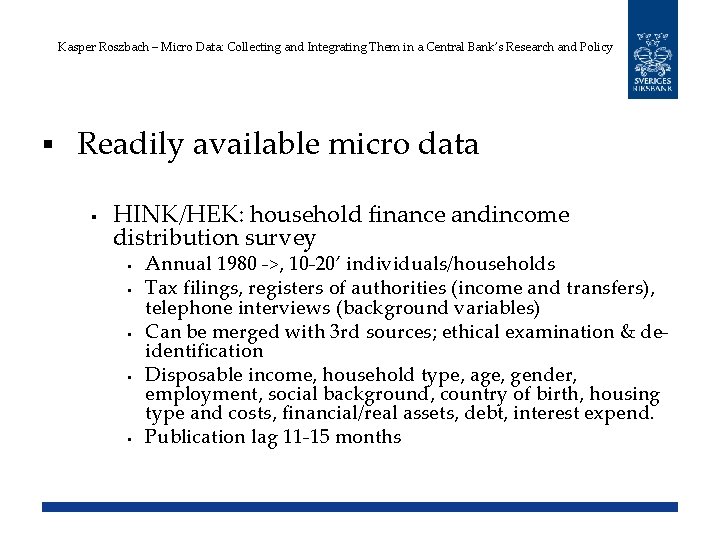 Kasper Roszbach – Micro Data: Collecting and Integrating Them in a Central Bank's Research and Policy

SVERIGES RIKSBANK

▪ Readily available micro data

▪ HINK/HEK: household finance andincome distribution survey

▪ Annual 1980 ->, 10-20' individuals/households

▪ Tax filings, registers of authorities (income and transfers), telephone interviews (background variables)

▪ Can be merged with 3rd sources; ethical examination & de-identification

▪ Disposable income, household type, age, gender, employment, social background, country of birth, housing type and costs, financial/real assets, debt, interest expend.

▪ Publication lag 11-15 months